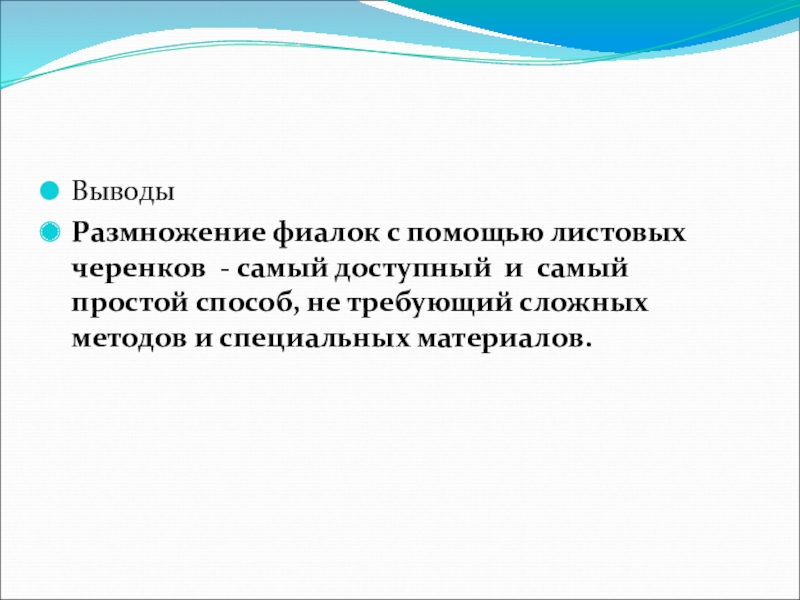 Выводы

Размножение фиалок с помощью листовых черенков - самый доступный и самый простой способ, не требующий сложных методов и специальных материалов.